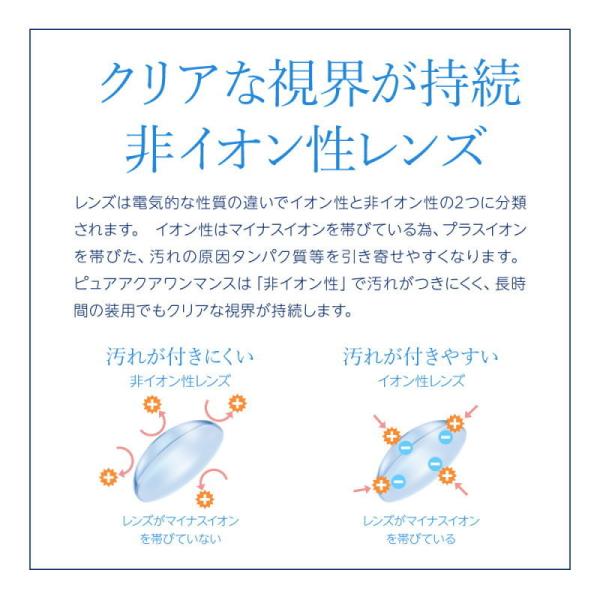 クリアな視界が持続
非イオン性レンズ

レンズは電気的な性質の違いでイオン性と非イオン性の2つに分類されます。 イオン性はマイナスイオンを帯びている為、プラスイオンを帯びた、汚れの原因タンパク質等を引き寄せやすくなります。ピュアアクアワンマンスは「非イオン性」で汚れがつきにくく、長時間の装用でもクリアな視界が持続します。

汚れが付きにくい
非イオン性レンズ

レンズがマイナスイオンを帯びていない

汚れが付きやすい
イオン性レンズ

レンズがマイナスイオンを帯びている